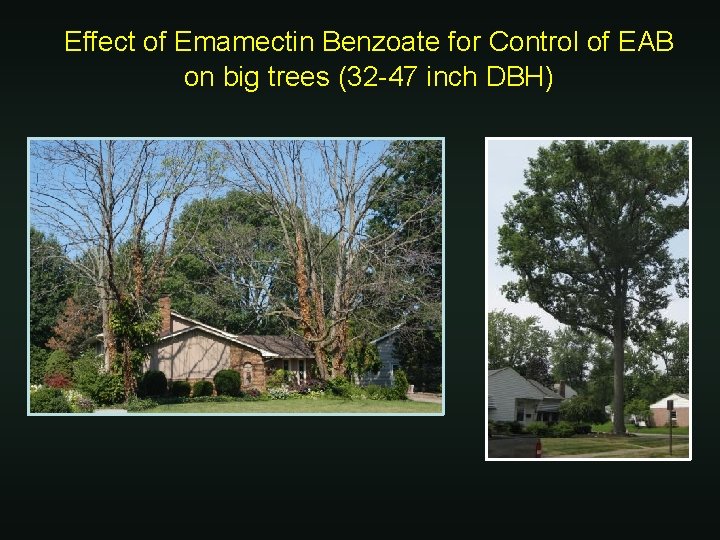 Effect of Emamectin Benzoate for Control of EAB on big trees (32-47 inch DBH)